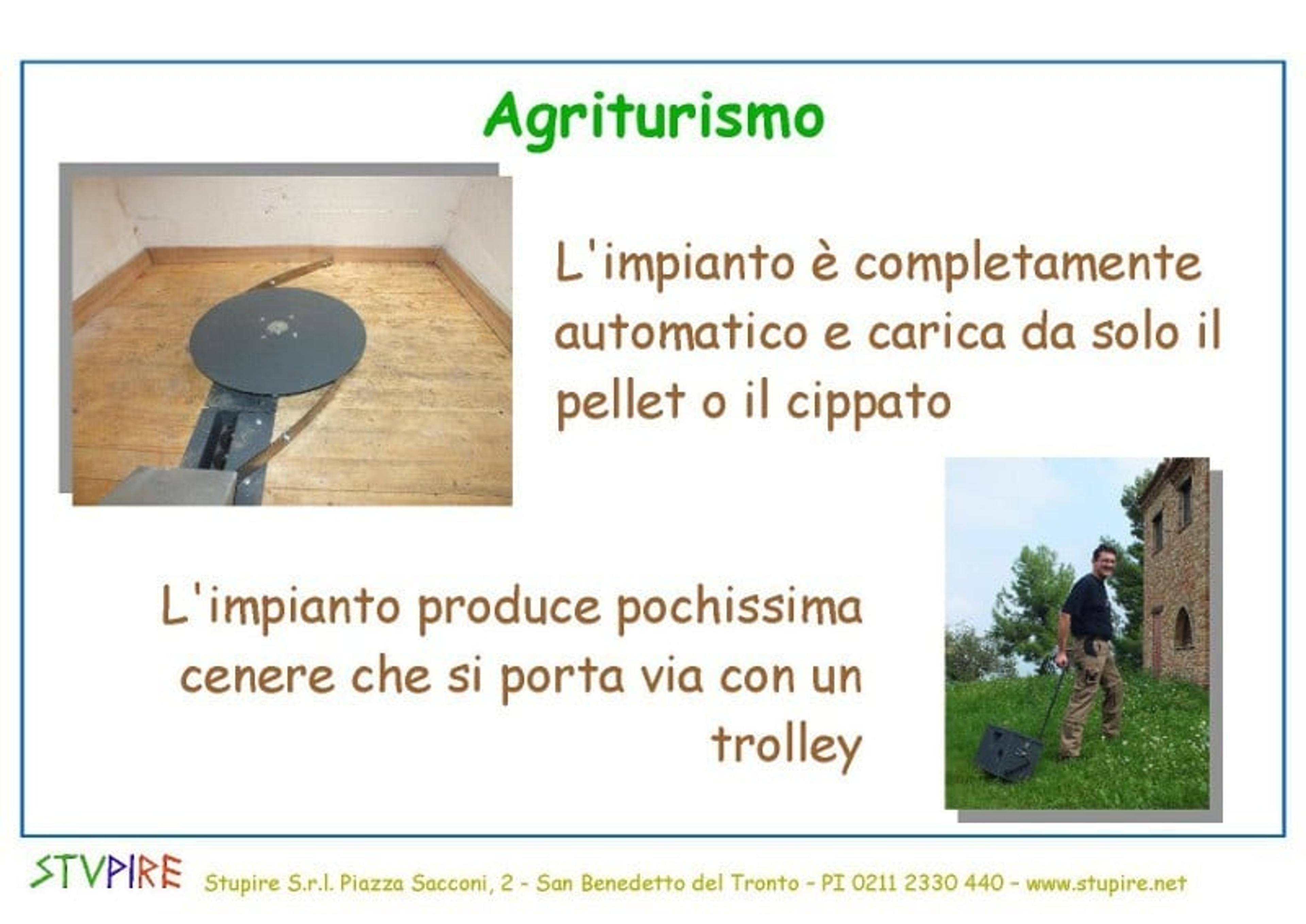 Agriturismo

L'impianto è completamente automatico e carica da solo il pellet o il cippato

L'impianto produce pochissima cenere che si porta via con un trolley

STVPIRE Stupire S.r.l. Piazza Sacconi, 2 - San Benedetto del Tronto - PI 0211 2330 440 - www.stupire.net